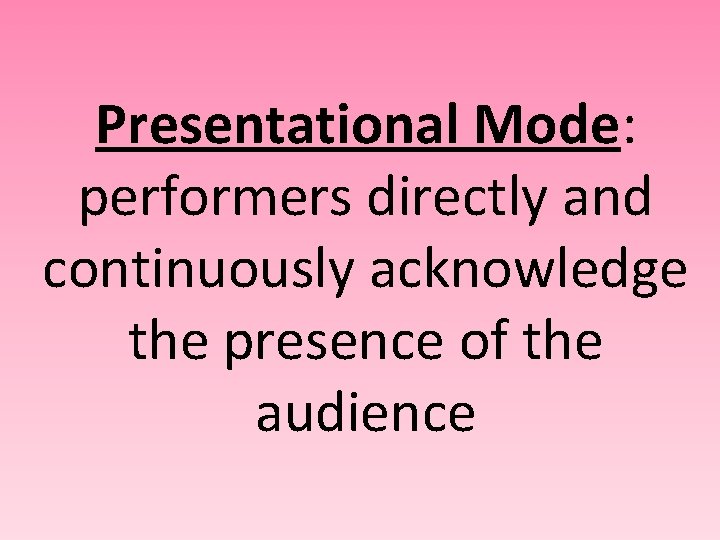 Presentational Mode: performers directly and continuously acknowledge the presence of the audience